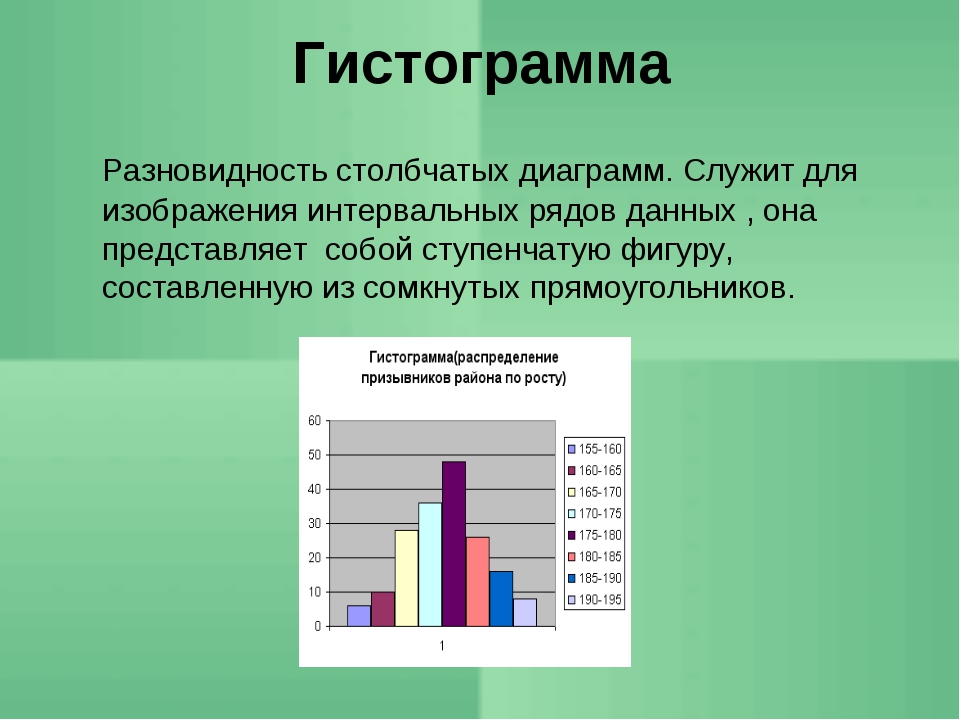 Гистограмма

Разновидность столбчатых диаграмм. Служит для изображения интервальных рядов данных , она представляет собой ступенчатую фигуру, составленную из сомкнутых прямоугольников.

Гистограмма(распределение призывников района по росту)

60
50
40
30
20
10
0

1

155-160
160-165
165-170
170-175
175-180
180-185
185-190
190-195